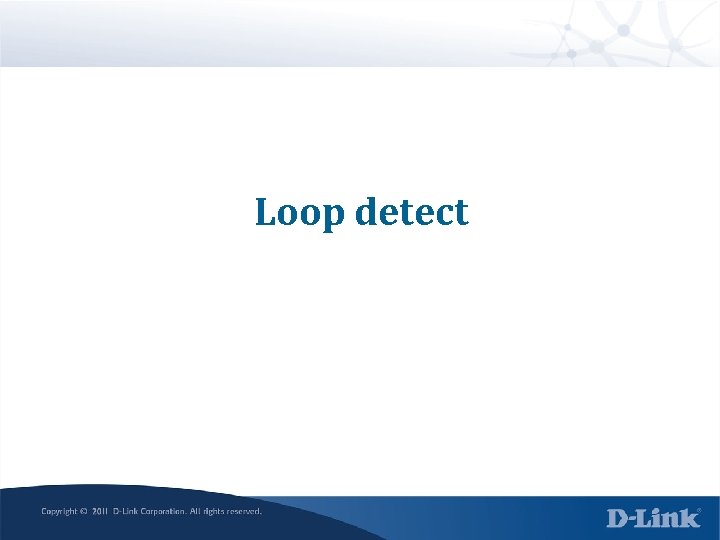 Loop detect

Copyright © 2011 D-Link Corporation. All rights reserved.

D-Link®